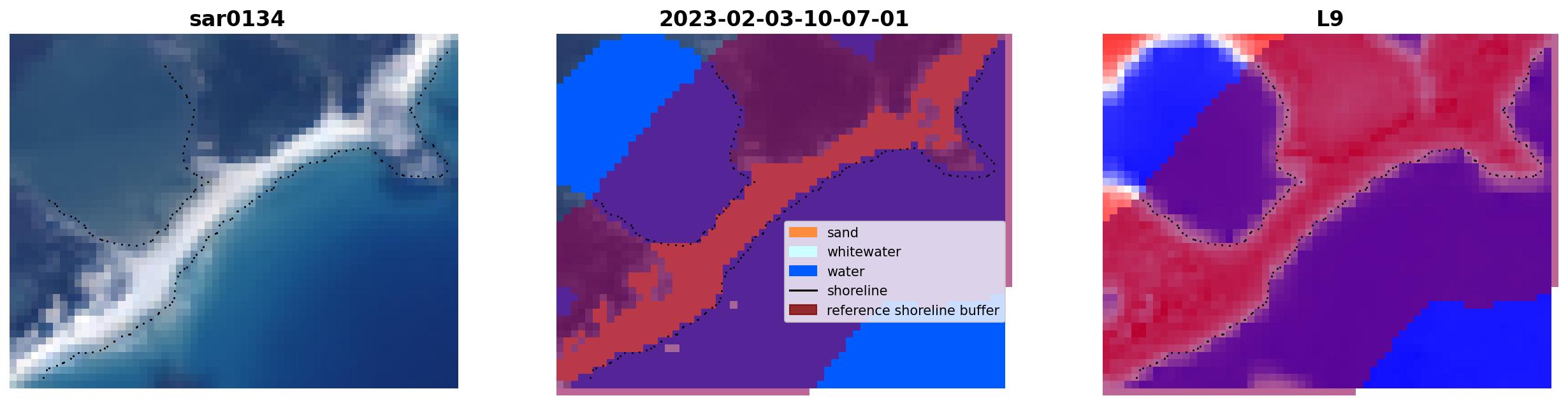 sar0134

2023-02-03-10-07-01

sand
whitewater
water
shoreline
reference shoreline buffer

L9